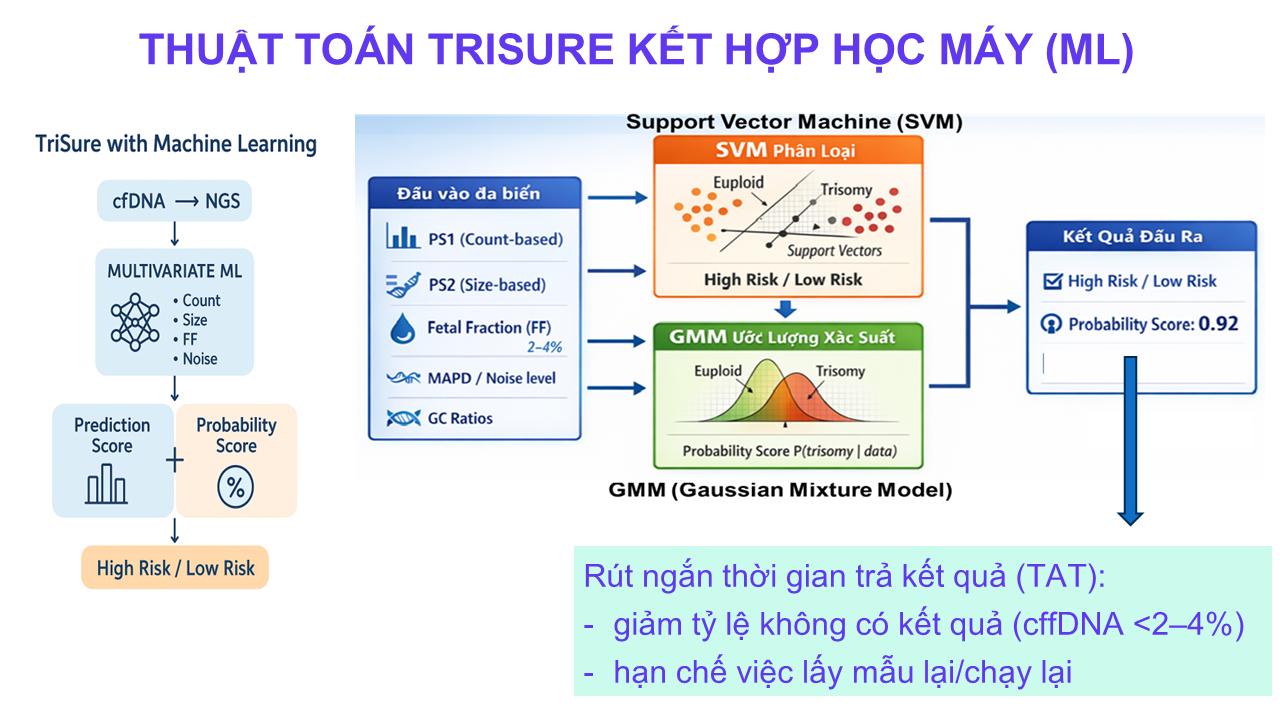 THUẬT TOÁN TRISURE KẾT HỢP HỌC MÁY (ML)

TriSure with Machine Learning

cfDNA ⟶ NGS

MULTIVARIATE ML

• Count
• Size
• FF
• Noise

Prediction Score

+

Probability Score

%

High Risk / Low Risk

Support Vector Machine (SVM)

Đầu vào đa biến

PS1 (Count-based)

PS2 (Size-based)

Fetal Fraction (FF)
2–4%

MAPD / Noise level

GC Ratios

SVM Phân Loại

Euploid

Trisomy

Support Vectors

High Risk / Low Risk

GMM Ước Lượng Xác Suất

Euploid

Trisomy

Probability Score P(trisomy | data)

GMM (Gaussian Mixture Model)

Kết Quả Đầu Ra

High Risk / Low Risk

Probability Score: 0.92

Rút ngắn thời gian trả kết quả (TAT):
- giảm tỷ lệ không có kết quả (cffDNA <2–4%)
- hạn chế việc lấy mẫu lại/chạy lại